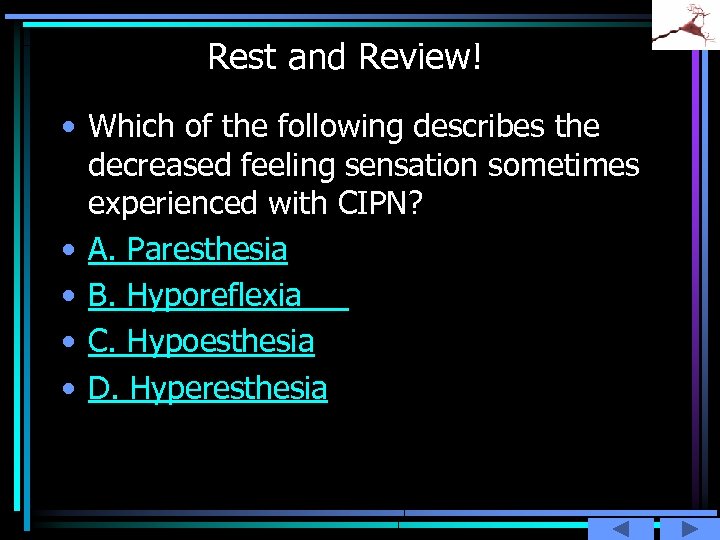 Rest and Review!

• Which of the following describes the decreased feeling sensation sometimes experienced with CIPN?

• A. Paresthesia

• B. Hyporeflexia

• C. Hypoesthesia

• D. Hyperesthesia